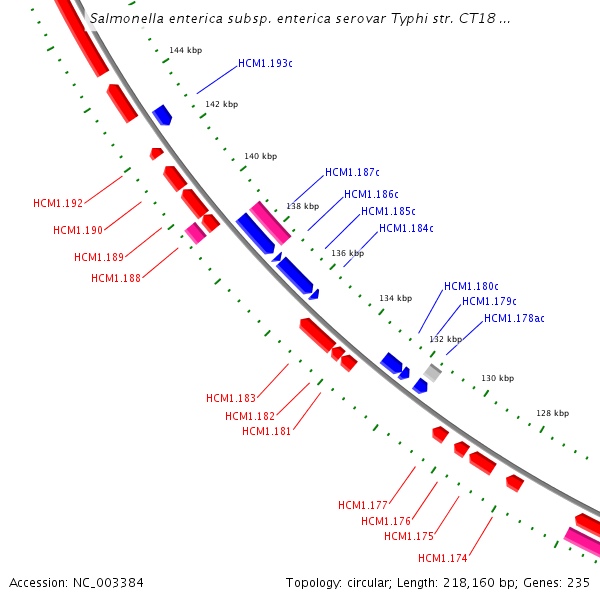 Salmonella enterica subsp. enterica serovar Typhi str. CT18 ...

144 kbp
HCM1.193c
142 kbp
140 kbp
HCM1.187c
HCM1.186c
138 kbp
HCM1.185c
HCM1.184c
136 kbp
HCM1.192
HCM1.190
HCM1.189
HCM1.188
134 kbp
HCM1.180c
HCM1.179c
HCM1.178ac
132 kbp
130 kbp
128 kbp
HCM1.183
HCM1.182
HCM1.181
HCM1.177
HCM1.176
HCM1.175
HCM1.174

Accession: NC_003384
Topology: circular; Length: 218,160 bp; Genes: 235